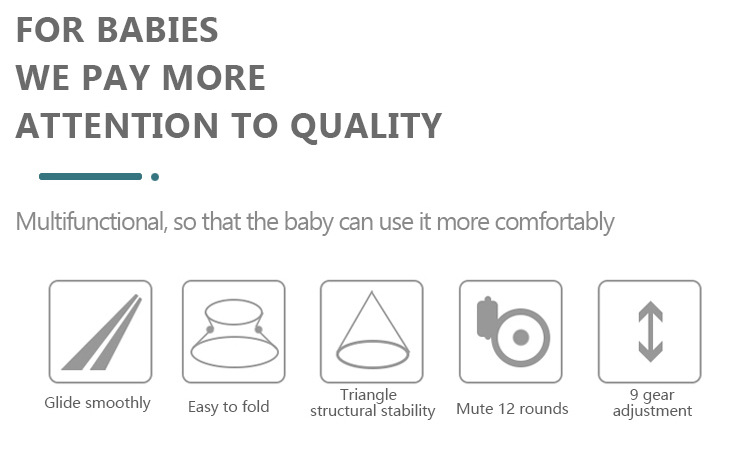 FOR BABIES
WE PAY MORE
ATTENTION TO QUALITY

Multifunctional, so that the baby can use it more comfortably

Glide smoothly

Easy to fold

Triangle structural stability

Mute 12 rounds

9 gear adjustment